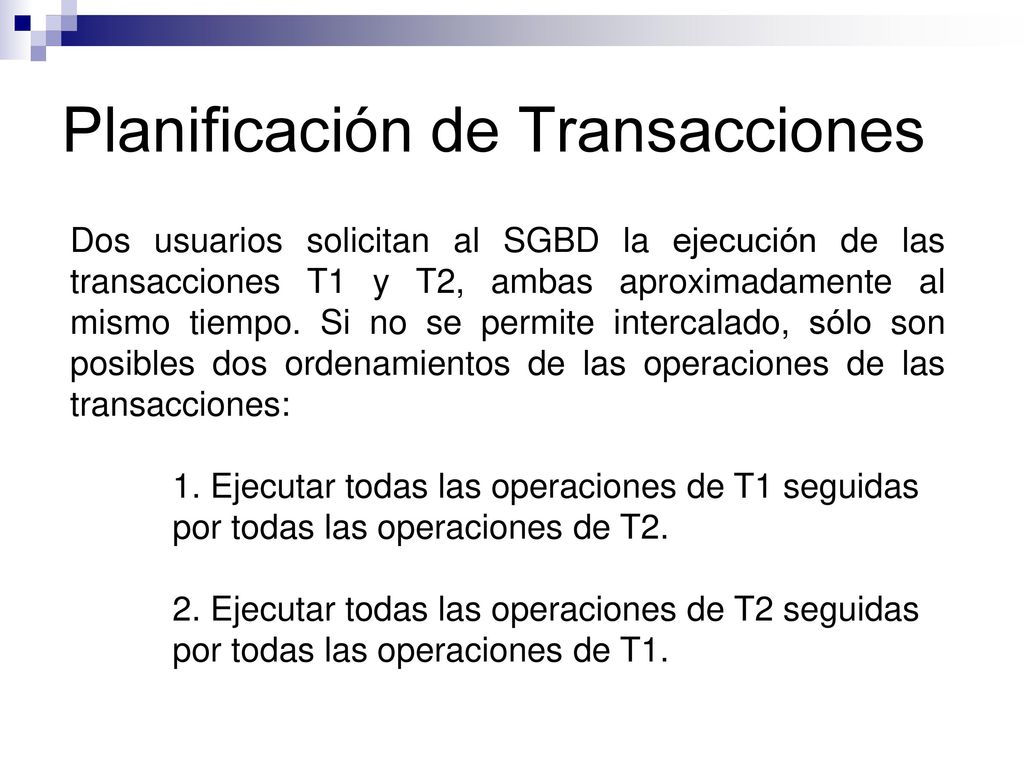 Planificación de Transacciones

Dos usuarios solicitan al SGBD la ejecución de las transacciones T1 y T2, ambas aproximadamente al mismo tiempo. Si no se permite intercalado, sólo son posibles dos ordenamientos de las operaciones de las transacciones:

1. Ejecutar todas las operaciones de T1 seguidas por todas las operaciones de T2.

2. Ejecutar todas las operaciones de T2 seguidas por todas las operaciones de T1.